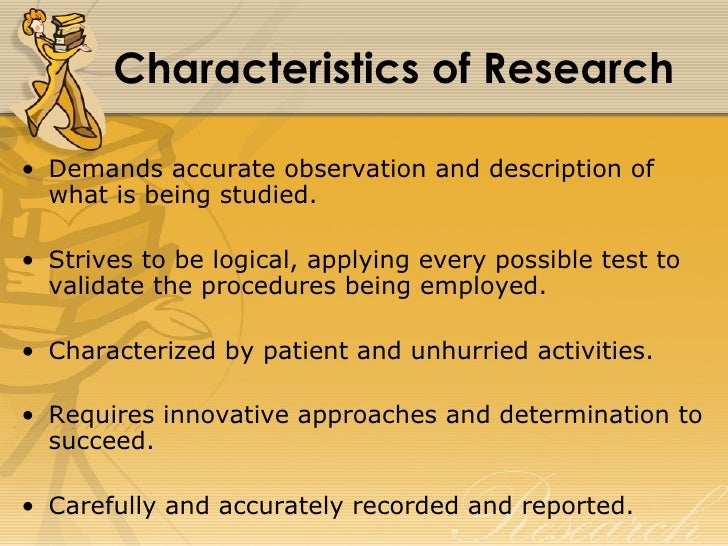 Characteristics of Research

• Demands accurate observation and description of what is being studied.

• Strives to be logical, applying every possible test to validate the procedures being employed.

• Characterized by patient and unhurried activities.

• Requires innovative approaches and determination to succeed.

• Carefully and accurately recorded and reported.

Research